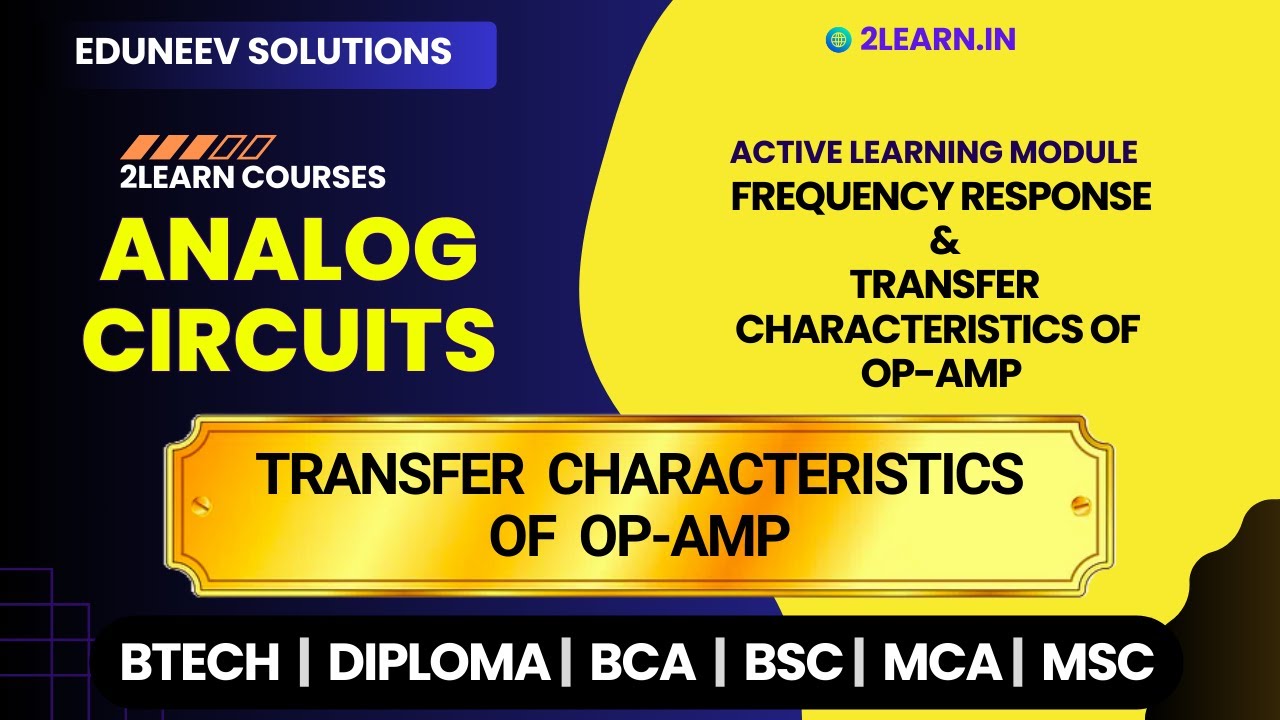 EDUNEEV SOLUTIONS

2LEARN.IN

2LEARN COURSES

ANALOG CIRCUITS

ACTIVE LEARNING MODULE

FREQUENCY RESPONSE & TRANSFER CHARACTERISTICS OF OP-AMP

TRANSFER CHARACTERISTICS OF OP-AMP

BTECH | DIPLOMA | BCA | BSC | MCA | MSC